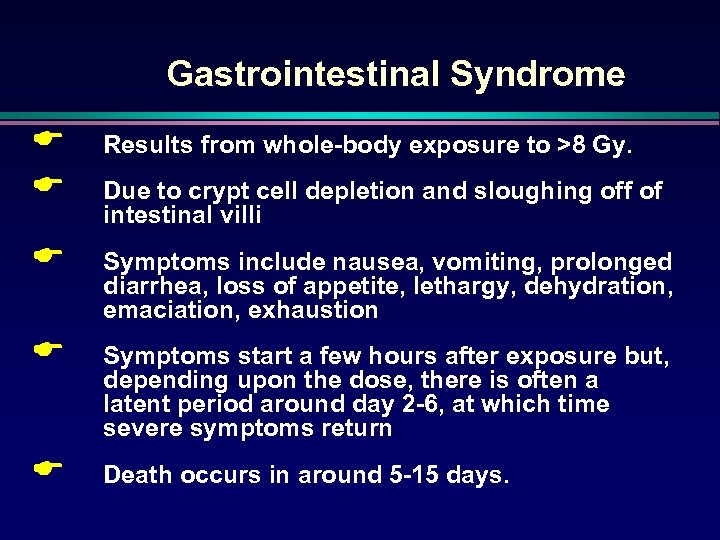 Gastrointestinal Syndrome

Results from whole-body exposure to >8 Gy.

Due to crypt cell depletion and sloughing off of intestinal villi

Symptoms include nausea, vomiting, prolonged diarrhea, loss of appetite, lethargy, dehydration, emaciation, exhaustion

Symptoms start a few hours after exposure but, depending upon the dose, there is often a latent period around day 2-6, at which time severe symptoms return

Death occurs in around 5-15 days.